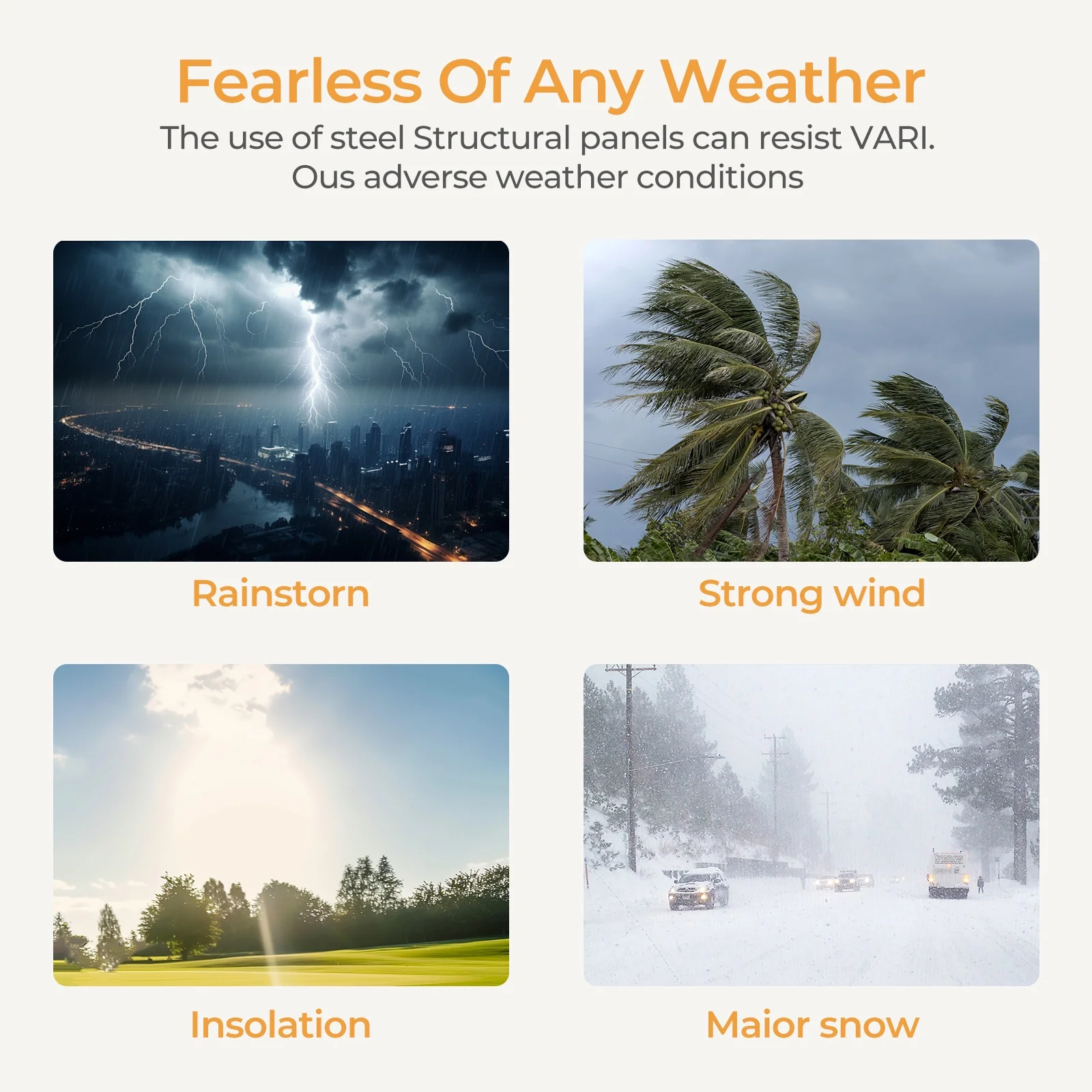 Fearless Of Any Weather

The use of steel Structural panels can resist VARI. Ous adverse weather conditions

Rainstorn

Strong wind

Insolation

Maior snow